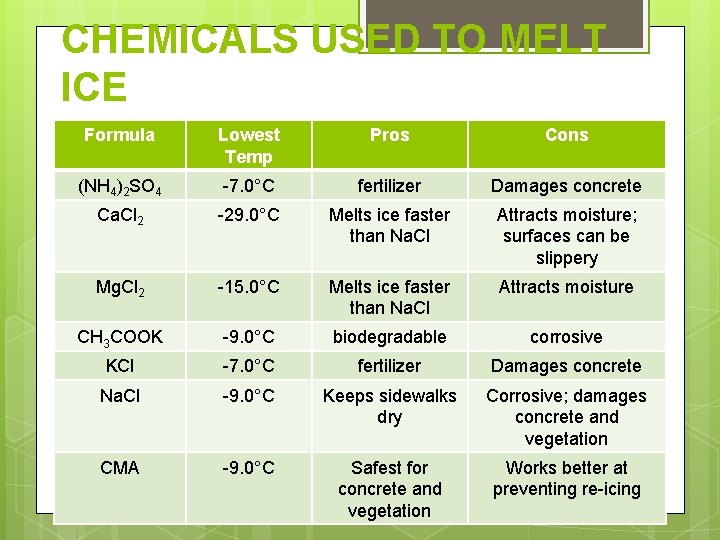 CHEMICALS USED TO MELT ICE

| Formula | Lowest Temp | Pros | Cons |
|---|---|---|---|
| $(NH_4)_2SO_4$ | -7.0°C | fertilizer | Damages concrete |
| $CaCl_2$ | -29.0°C | Melts ice faster than NaCl | Attracts moisture; surfaces can be slippery |
| $MgCl_2$ | -15.0°C | Melts ice faster than NaCl | Attracts moisture |
| $CH_3COOK$ | -9.0°C | biodegradable | corrosive |
| KCl | -7.0°C | fertilizer | Damages concrete |
| NaCl | -9.0°C | Keeps sidewalks dry | Corrosive; damages concrete and vegetation |
| CMA | -9.0°C | Safest for concrete and vegetation | Works better at preventing re-icing |